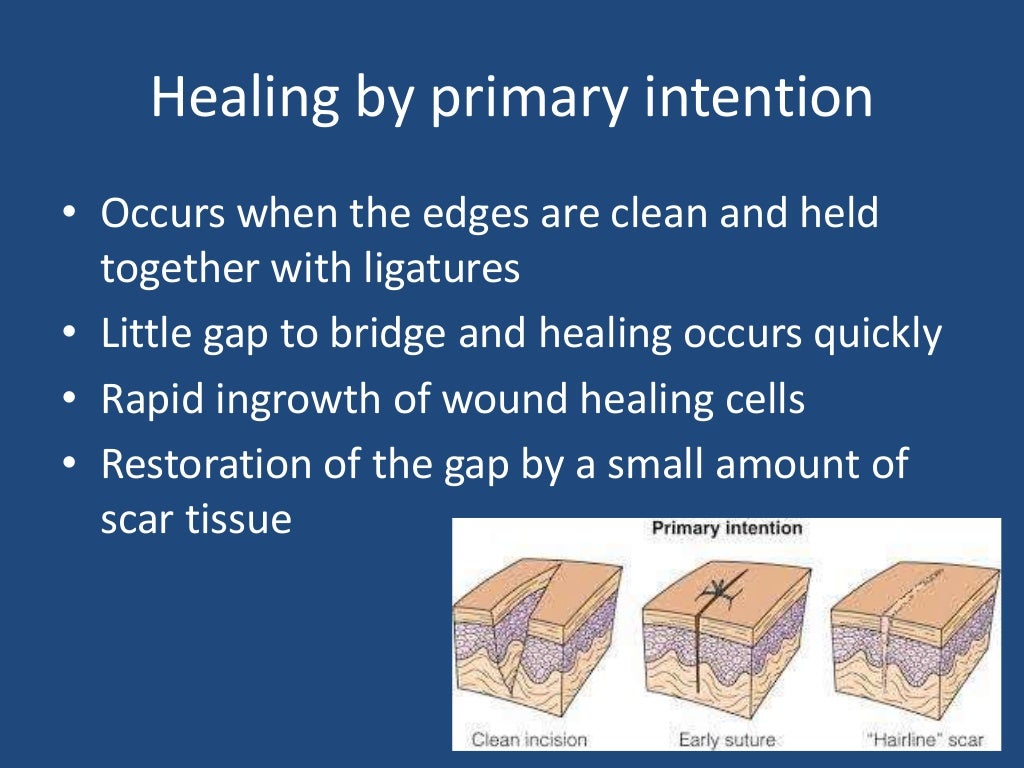 Healing by primary intention

• Occurs when the edges are clean and held together with ligatures
• Little gap to bridge and healing occurs quickly
• Rapid ingrowth of wound healing cells
• Restoration of the gap by a small amount of scar tissue

Primary intention

Clean incision
Early suture
"Hairline" scar